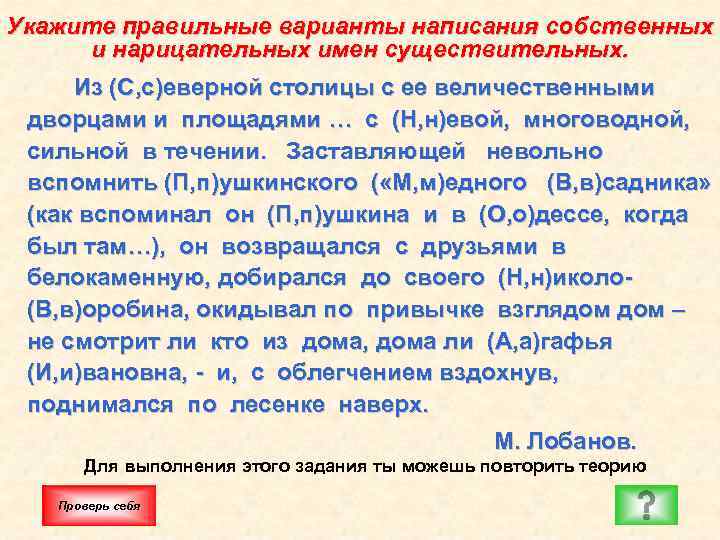 Укажите правильные варианты написания собственных и нарицательных имен существительных.

Из (С,с)еверной столицы с ее величественными дворцами и площадями … с (Н,н)евой, многоводной, сильной в течении. Заставляющей невольно вспомнить (П,п)ушкинского («М,м)едного (В,в)садника» (как вспоминал он (П,п)ушкина и в (О,о)дессе, когда был там…), он возвращался с друзьями в белокаменную, добирался до своего (Н,н)иколо-(В,в)оробина, окидывал по привычке взглядом дом – не смотрит ли кто из дома, дома ли (А,а)гафья (И,и)вановна, - и, с облегчением вздохнув, поднимался по лесенке наверх.

М. Лобанов.

Для выполнения этого задания ты можешь повторить теорию

Проверь себя

?